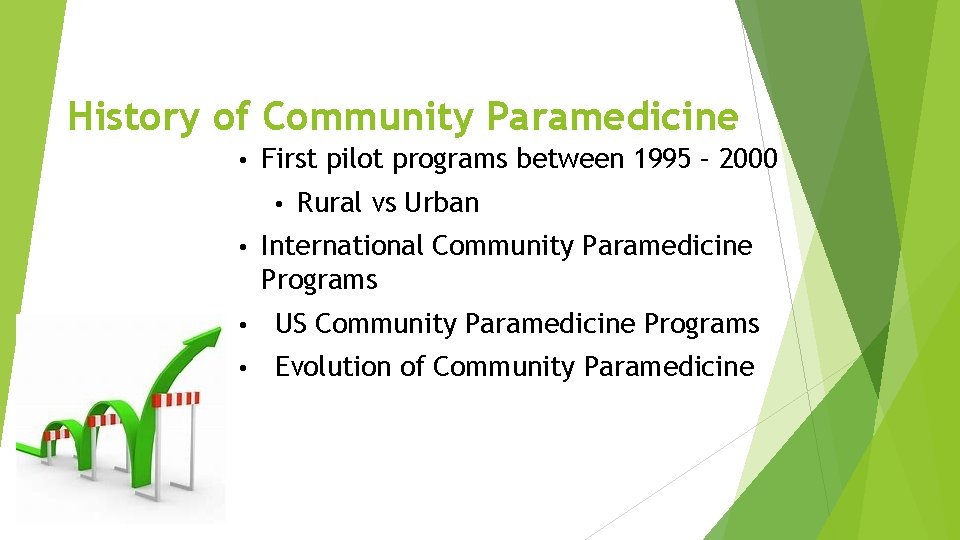 History of Community Paramedicine

• First pilot programs between 1995 – 2000
  • Rural vs Urban
• International Community Paramedicine Programs
• US Community Paramedicine Programs
• Evolution of Community Paramedicine